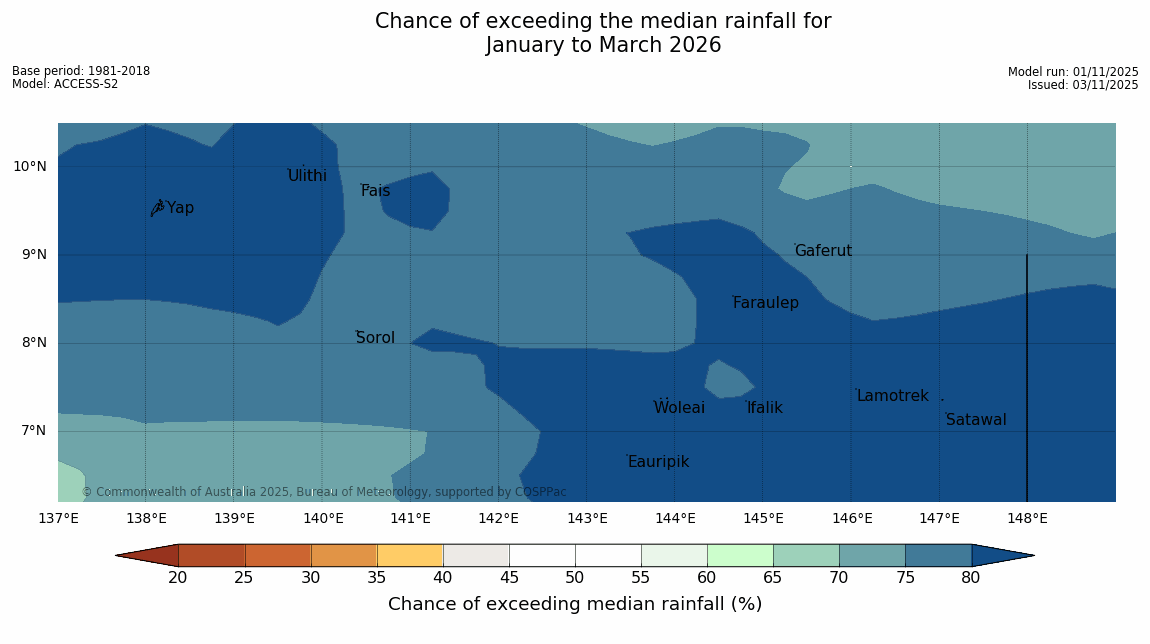 Chance of exceeding the median rainfall for
January to March 2026

Base period: 1981-2018
Model: ACCESS-S2

Model run: 01/11/2025
Issued: 03/11/2025

10°N
9°N
8°N
7°N

Ulithi
Fais
Yap
Gaferut
Faraulep
Sorol
Lamotrek
Woleai
Ifalik
Satawal
Eauripik

© Commonwealth of Australia 2025, Bureau of Meteorology, supported by COSPPac

137°E 138°E 139°E 140°E 141°E 142°E 143°E 144°E 145°E 146°E 147°E 148°E

20 25 30 35 40 45 50 55 60 65 70 75 80

Chance of exceeding median rainfall (%)